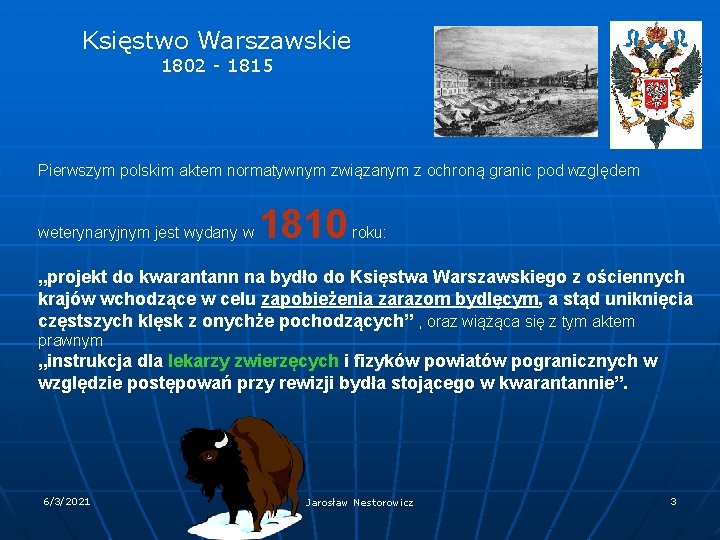 Księstwo Warszawskie
1802 - 1815

Pierwszym polskim aktem normatywnym związanym z ochroną granic pod względem weterynaryjnym jest wydany w 1810 roku:

„projekt do kwarantann na bydło do Księstwa Warszawskiego z ościennych krajów wchodzące w celu zapobieżenia zarazom bydlęcym, a stąd uniknięcia częstszych klęsk z onychże pochodzących” , oraz wiążąca się z tym aktem prawnym
„instrukcja dla lekarzy zwierzęcych i fizyków powiatów pogranicznych w względzie postępowań przy rewizji bydła stojącego w kwarantannie”.

6/3/2021 Jarosław Nestorowicz 3